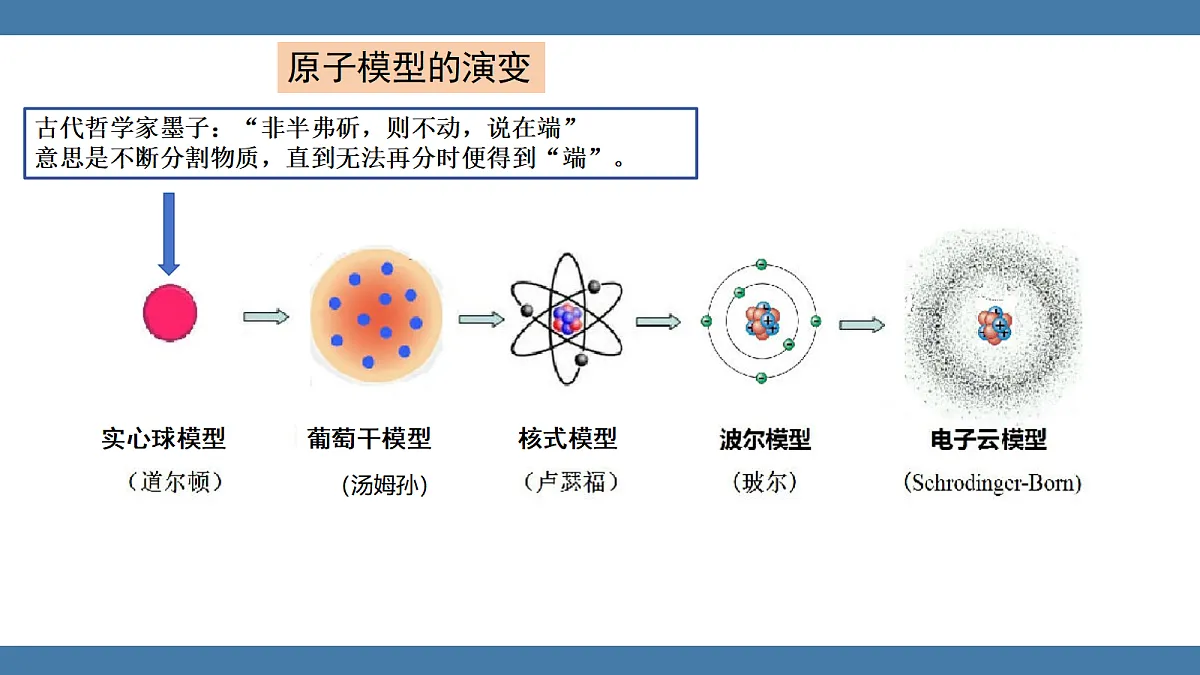 原子模型的演变

古代哲学家墨子：“非半弗斫，则不动，说在端”
意思是不断分割物质，直到无法再分时便得到“端”。

实心球模型
（道尔顿）

葡萄干模型
(汤姆孙)

核式模型
（卢瑟福）

波尔模型
（玻尔）

电子云模型
(Schrodinger-Born)